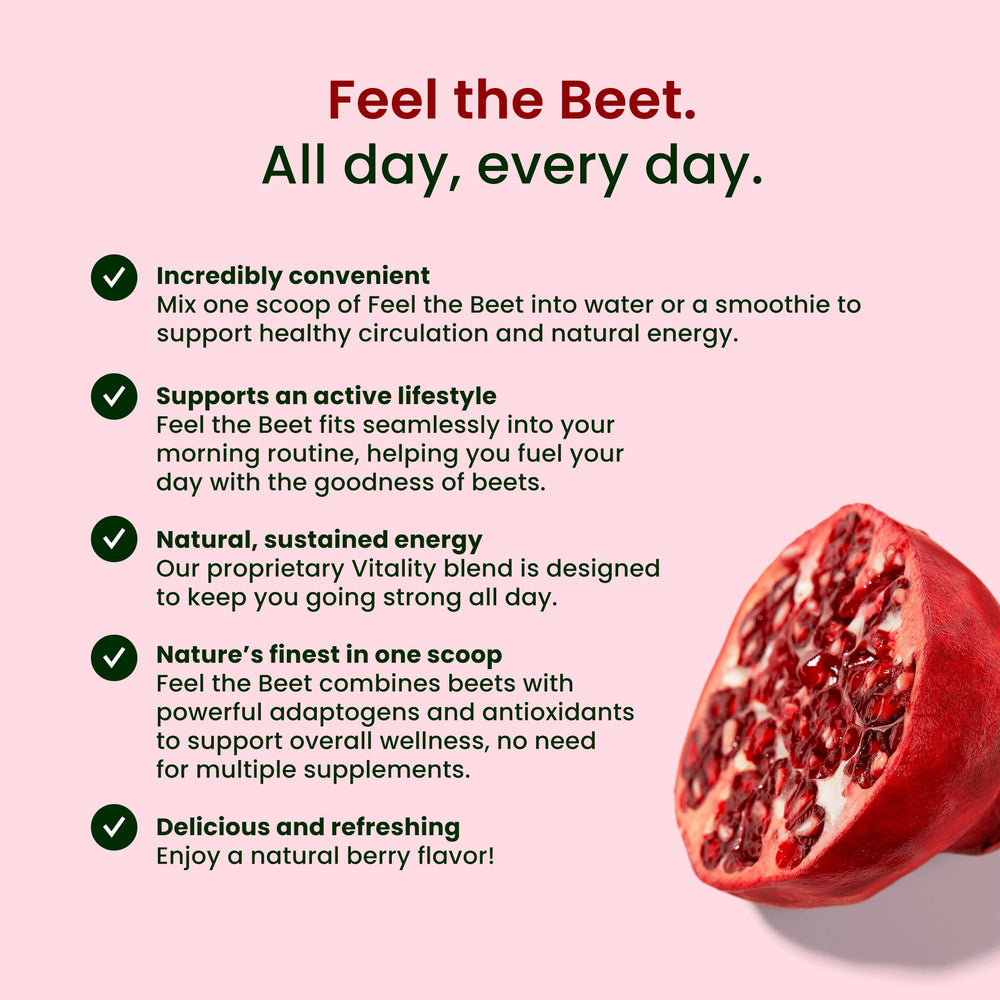 Feel the Beet.
All day, every day.

Incredibly convenient
Mix one scoop of Feel the Beet into water or a smoothie to support healthy circulation and natural energy.

Supports an active lifestyle
Feel the Beet fits seamlessly into your morning routine, helping you fuel your day with the goodness of beets.

Natural, sustained energy
Our proprietary Vitality blend is designed to keep you going strong all day.

Nature's finest in one scoop
Feel the Beet combines beets with powerful adaptogens and antioxidants to support overall wellness, no need for multiple supplements.

Delicious and refreshing
Enjoy a natural berry flavor!